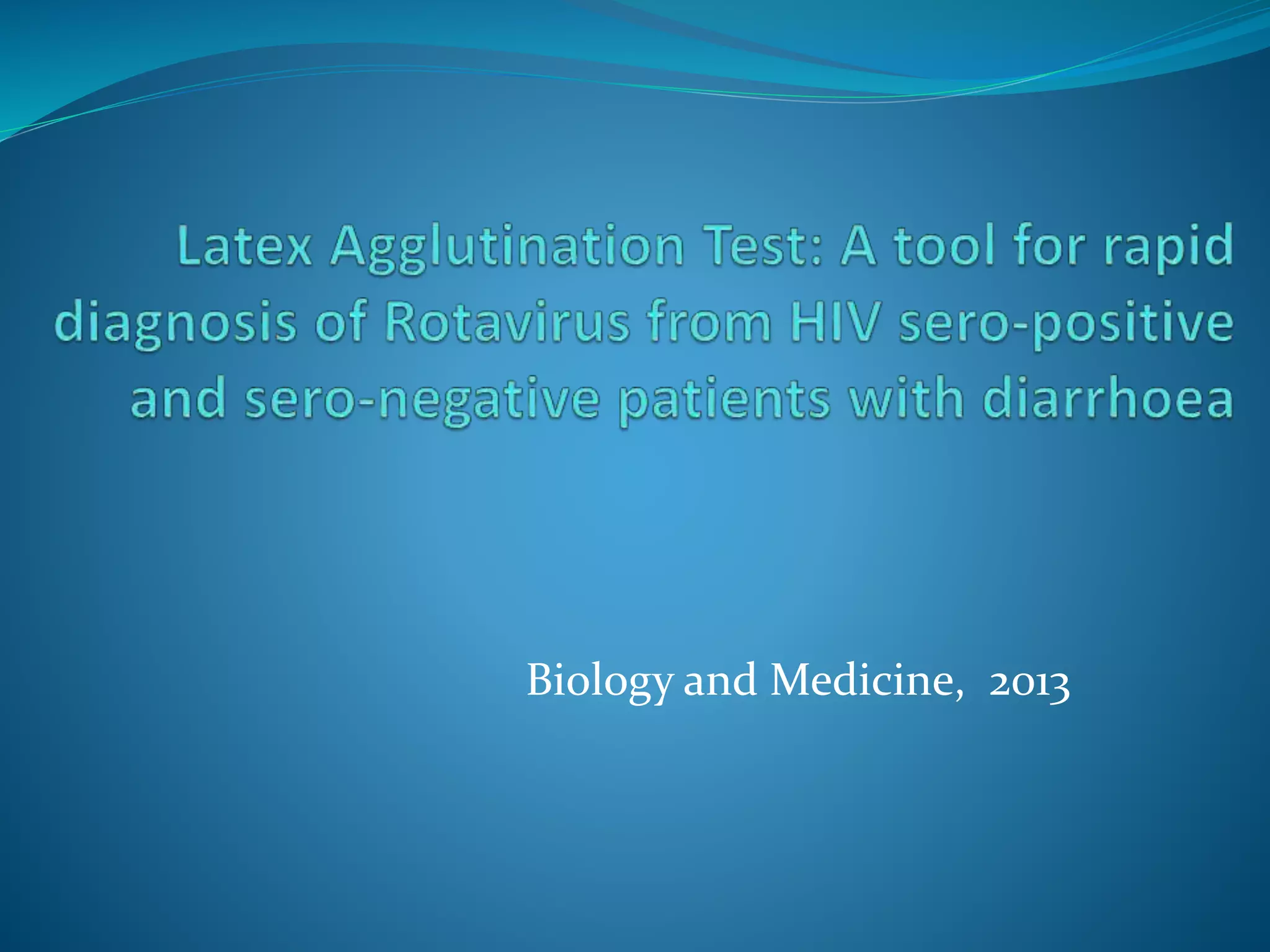 Latex Agglutination Test: A tool for rapid diagnosis of Rotavirus from HIV sero-positive and sero-negative patients with diarrhoea

Biology and Medicine, 2013